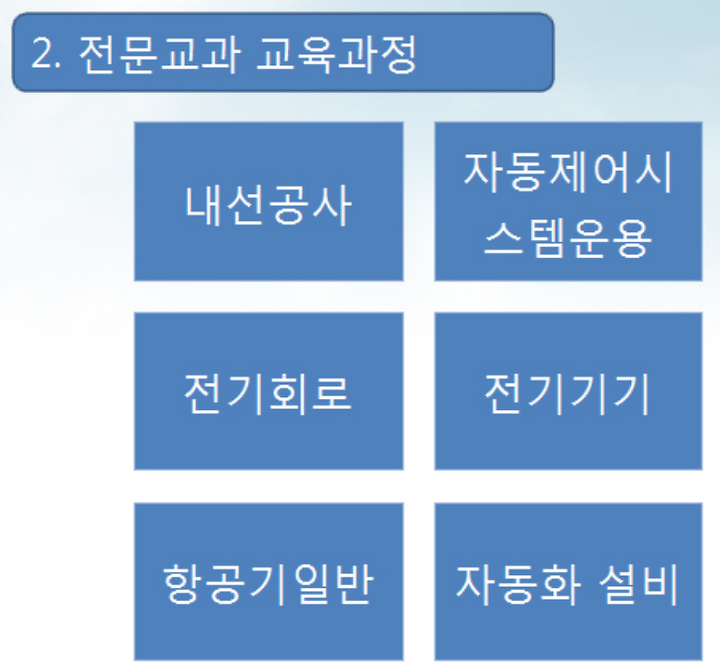 2. 전문교과 교육과정

내선공사

자동제어시스템운용

전기회로

전기기기

항공기일반

자동화 설비